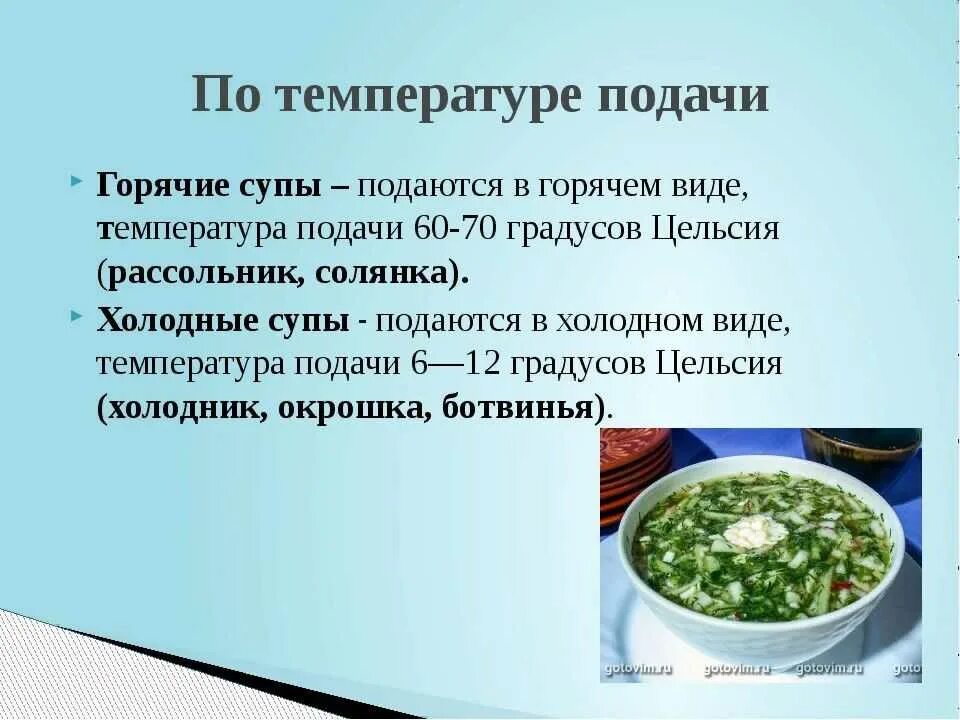 По температуре подачи

Горячие супы – подаются в горячем виде, температура подачи 60-70 градусов Цельсия (рассольник, солянка).

Холодные супы - подаются в холодном виде, температура подачи 6—12 градусов Цельсия (холодник, окрошка, ботвинья).

gotovim.ru gotovim.ru gotovim.ru goto